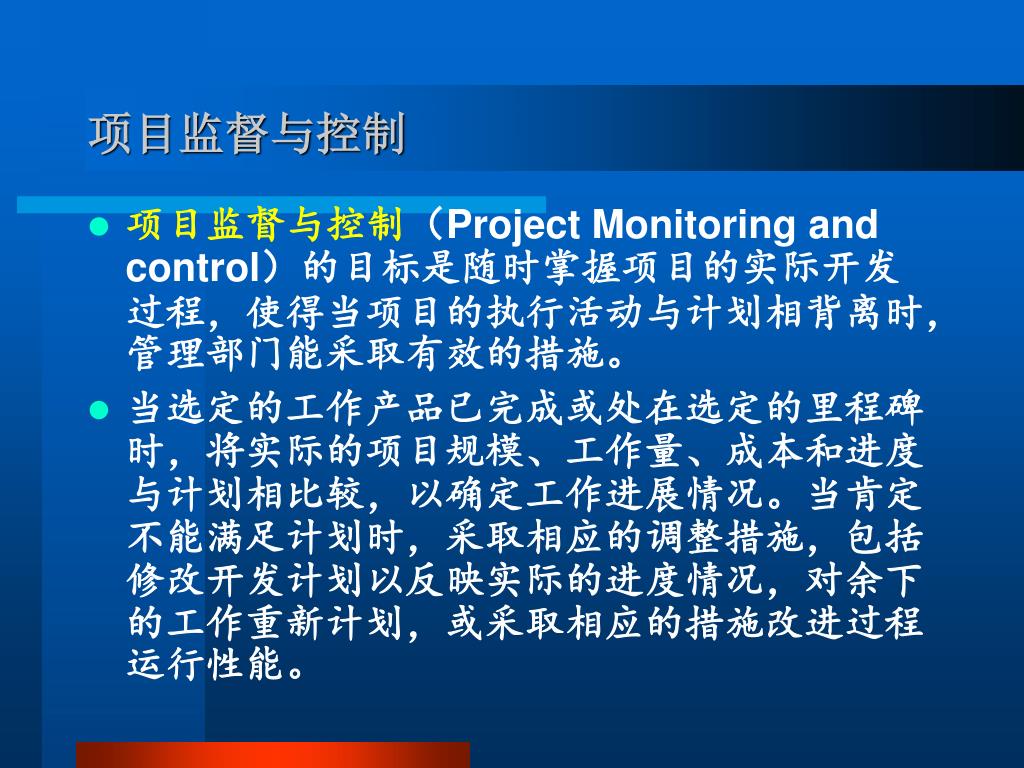 项目监督与控制

- 项目监督与控制（Project Monitoring and control）的目标是随时掌握项目的实际开发过程，使得当项目的执行活动与计划相背离时，管理部门能采取有效的措施。
- 当选定的工作产品已完成或处在选定的里程碑时，将实际的项目规模、工作量、成本和进度与计划相比较，以确定工作进展情况。当肯定不能满足计划时，采取相应的调整措施，包括修改开发计划以反映实际的进度情况，对余下的工作重新计划，或采取相应的措施改进过程运行性能。